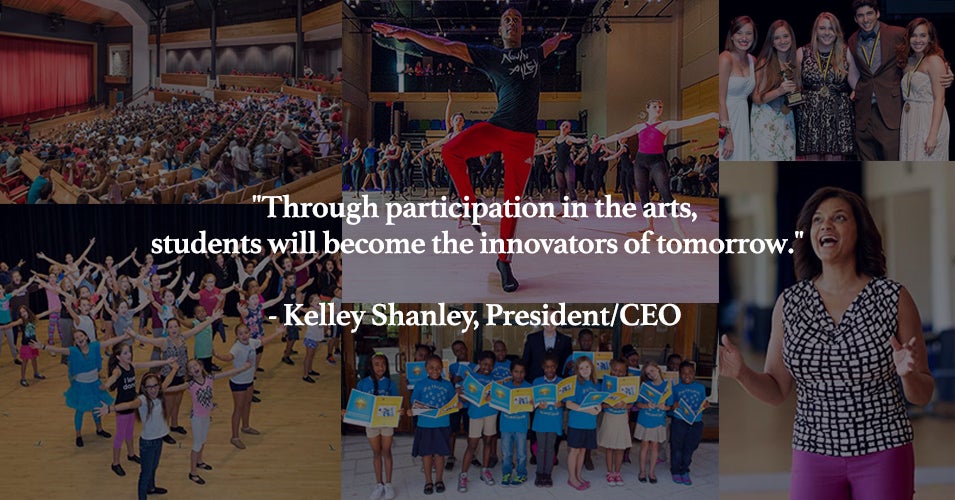 "Through participation in the arts, students will become the innovators of tomorrow."

- Kelley Shanley, President/CEO